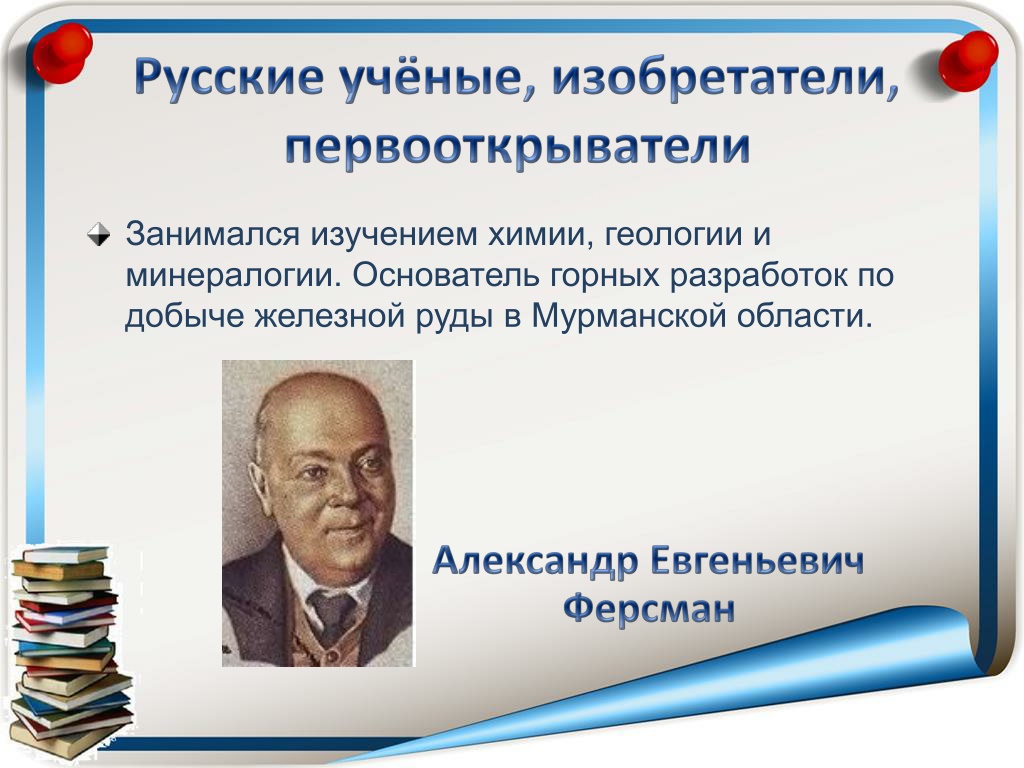 Русские учёные, изобретатели, первооткрыватели

Занимался изучением химии, геологии и минералогии. Основатель горных разработок по добыче железной руды в Мурманской области.

Александр Евгеньевич Ферсман